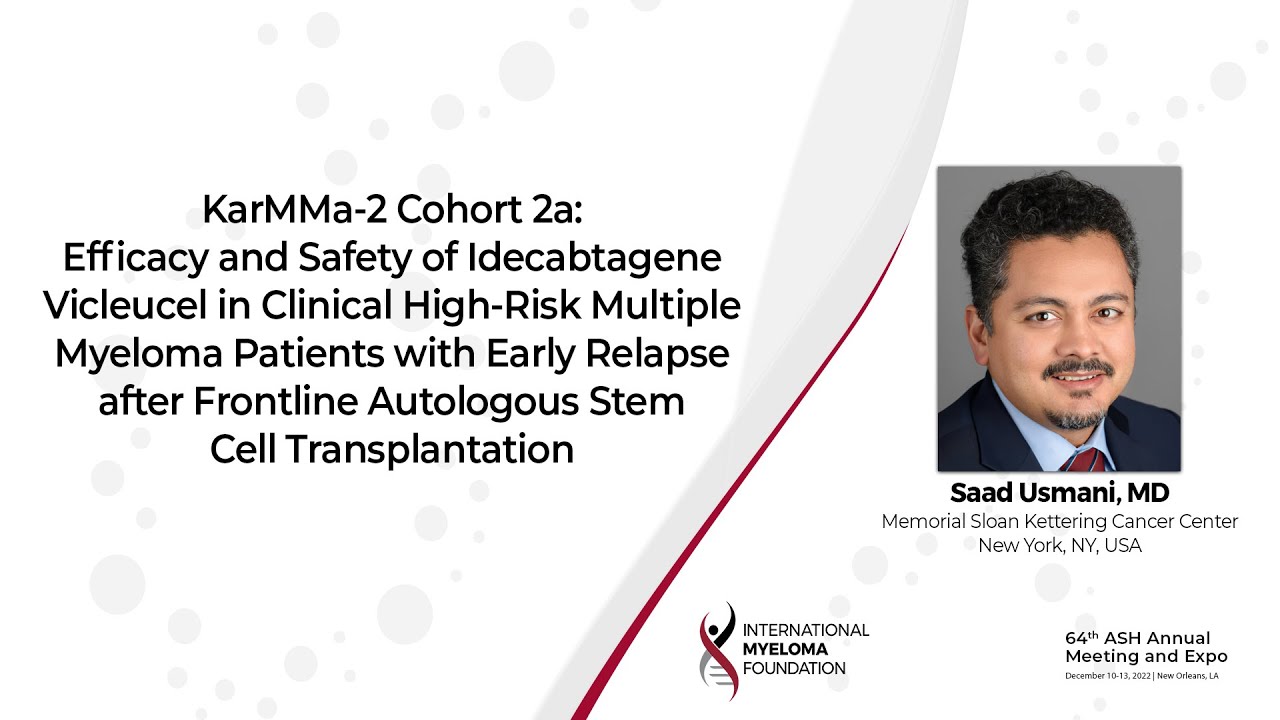 KarMMa-2 Cohort 2a: Efficacy and Safety of Idecabtagene Vicleucel in Clinical High-Risk Multiple Myeloma Patients with Early Relapse after Frontline Autologous Stem Cell Transplantation

Saad Usmani, MD
Memorial Sloan Kettering Cancer Center
New York, NY, USA

INTERNATIONAL MYELOMA FOUNDATION

64$^{th}$ ASH Annual Meeting and Expo
December 10-13, 2022 | New Orleans, LA